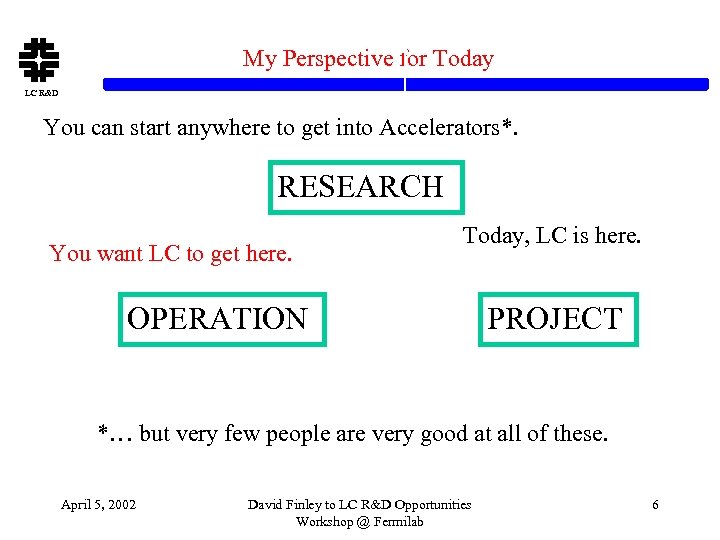 LC R&D

My Perspective for Today

You can start anywhere to get into Accelerators*.

RESEARCH

Today, LC is here.

You want LC to get here.

OPERATION

PROJECT

*… but very few people are very good at all of these.

April 5, 2002

David Finley to LC R&D Opportunities Workshop @ Fermilab

6